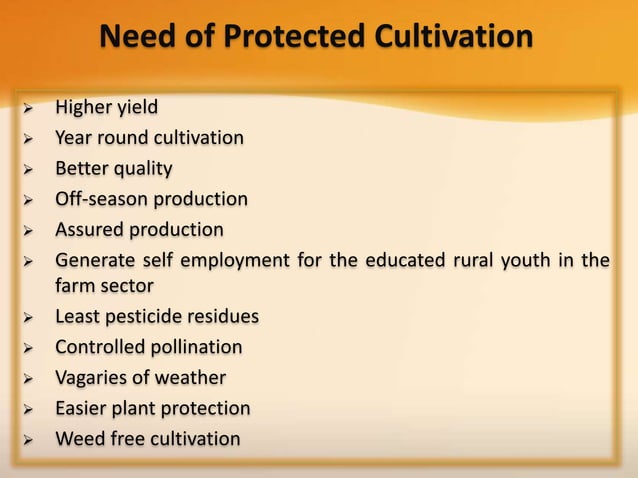 Need of Protected Cultivation

➢ Higher yield
➢ Year round cultivation
➢ Better quality
➢ Off-season production
➢ Assured production
➢ Generate self employment for the educated rural youth in the farm sector
➢ Least pesticide residues
➢ Controlled pollination
➢ Vagaries of weather
➢ Easier plant protection
➢ Weed free cultivation